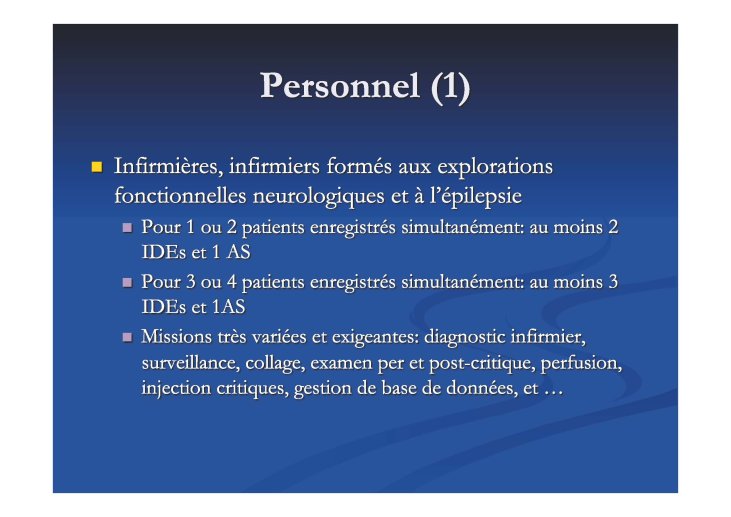 Personnel (1)

Infirmières, infirmiers formés aux explorations fonctionnelles neurologiques et à l'épilepsie

Pour 1 ou 2 patients enregistrés simultanément: au moins 2 IDEs et 1 AS

Pour 3 ou 4 patients enregistrés simultanément: au moins 3 IDEs et 1AS

Missions très variées et exigeantes: diagnostic infirmier, surveillance, collage, examen per et post-critique, perfusion, injection critiques, gestion de base de données, et …